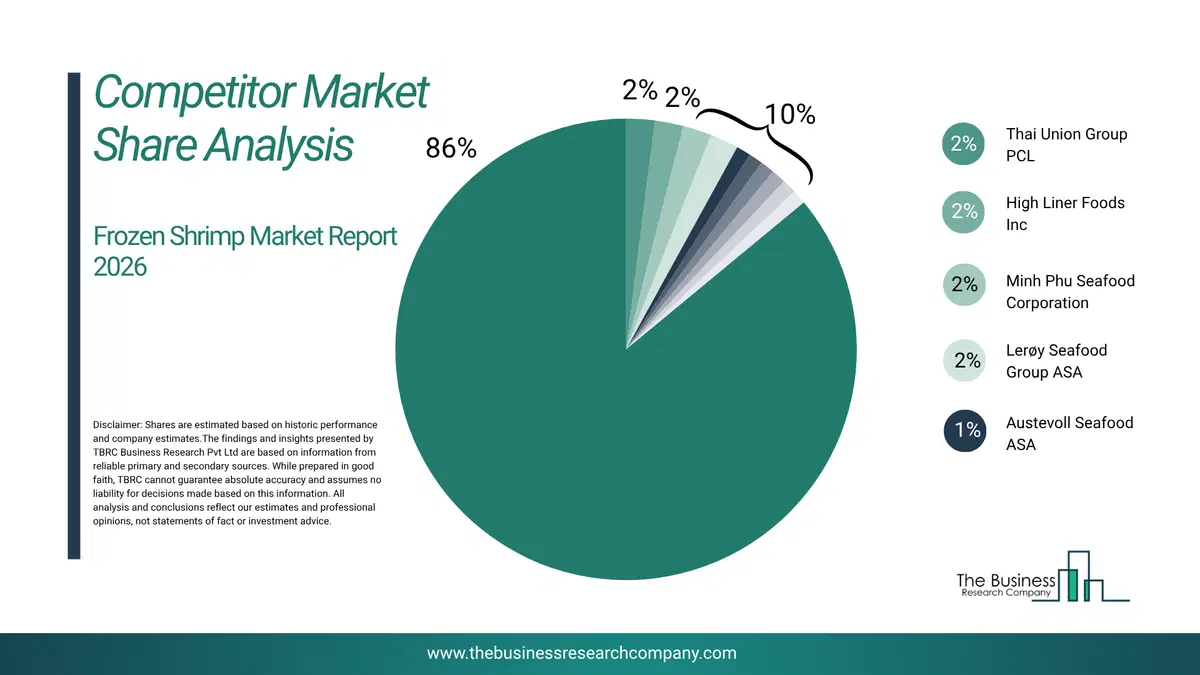 Competitor Market Share Analysis

Frozen Shrimp Market Report 2026

Disclaimer: Shares are estimated based on historic performance and company estimates.The findings and insights presented by TBRC Business Research Pvt Ltd are based on information from reliable primary and secondary sources. While prepared in good faith, TBRC cannot guarantee absolute accuracy and assumes no liability for decisions made based on this information. All analysis and conclusions reflect our estimates and professional opinions, not statements of fact or investment advice.

86%
2%
2%
10%

2% Thai Union Group PCL
2% High Liner Foods Inc
2% Minh Phu Seafood Corporation
2% Lerøy Seafood Group ASA
1% Austevoll Seafood ASA

The Business Research Company

www.thebusinessresearchcompany.com